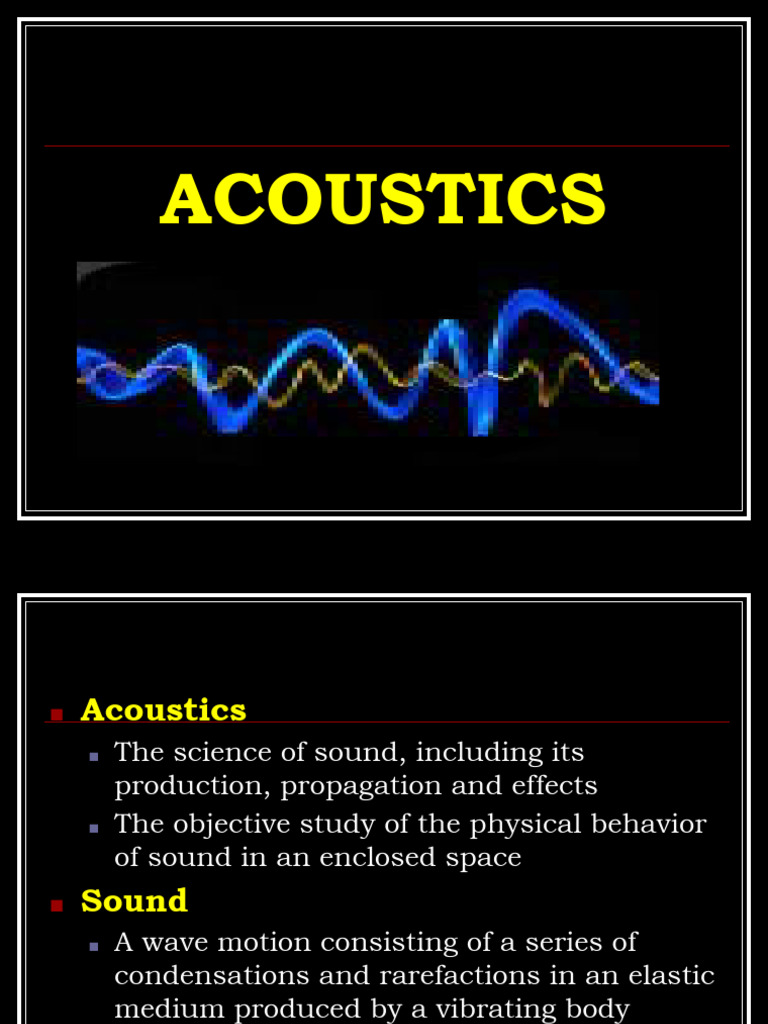 ACOUSTICS

Acoustics

The science of sound, including its production, propagation and effects

The objective study of the physical behavior of sound in an enclosed space

Sound

A wave motion consisting of a series of condensations and rarefactions in an elastic medium produced by a vibrating body